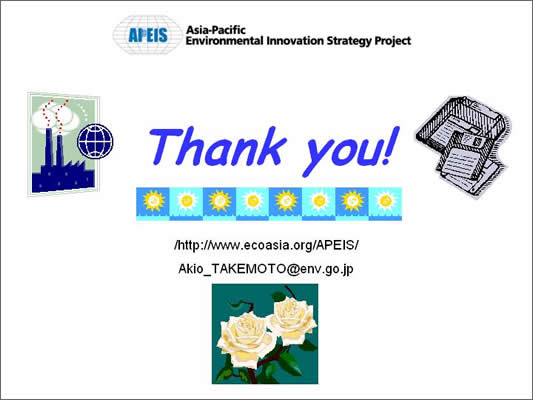 APEIS Asia-Pacific Environmental Innovation Strategy Project

Thank you!

/http://www.ecoasia.org/APEIS/

Akio_TAKEMOTO@env.go.jp